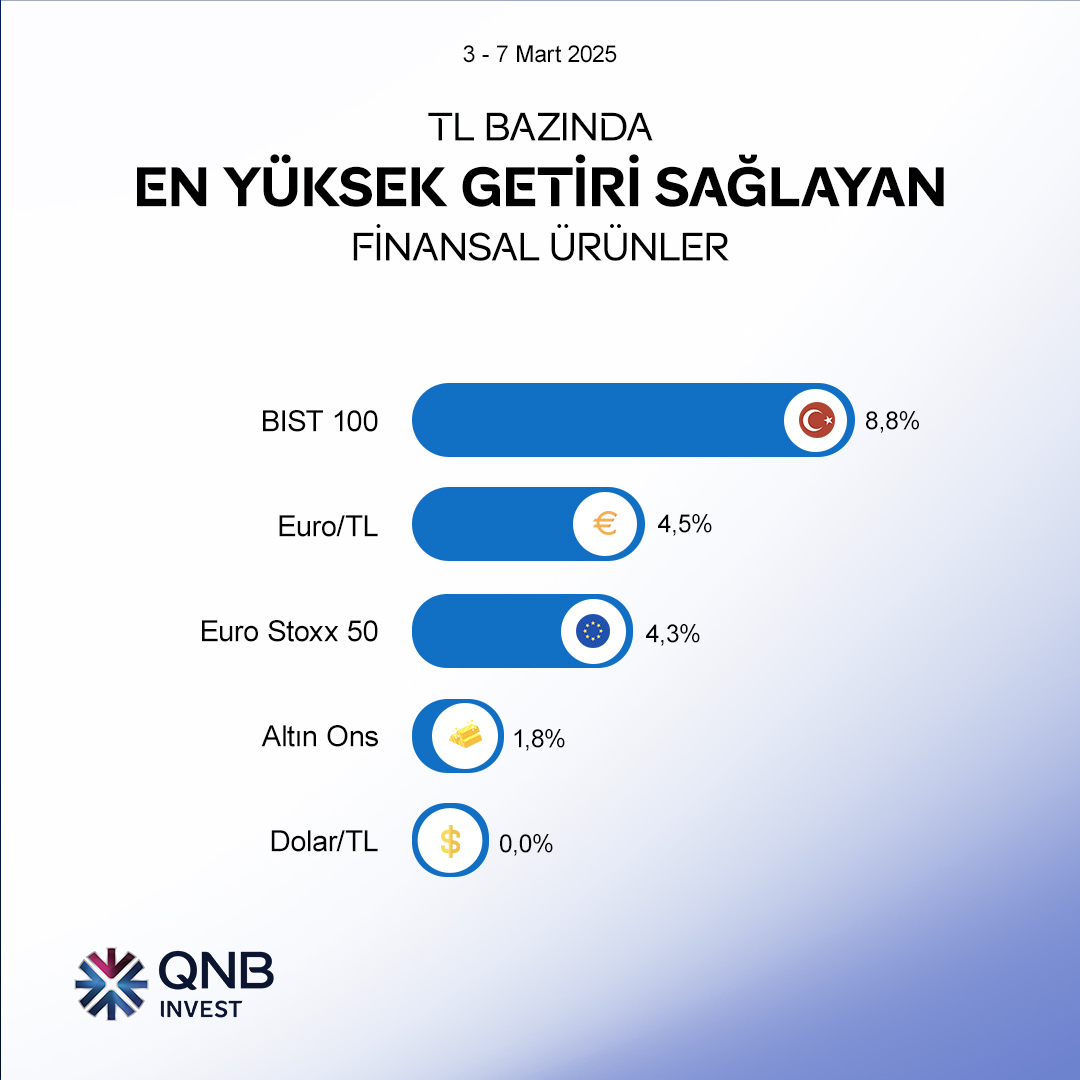 3 - 7 Mart 2025

TL BAZINDA
EN YÜKSEK GETİRİ SAĞLAYAN
FİNANSAL ÜRÜNLER

BIST 100 8,8%

Euro/TL € 4,5%

Euro Stoxx 50 4,3%

Altın Ons 1,8%

Dolar/TL $ 0,0%

QNB
INVEST